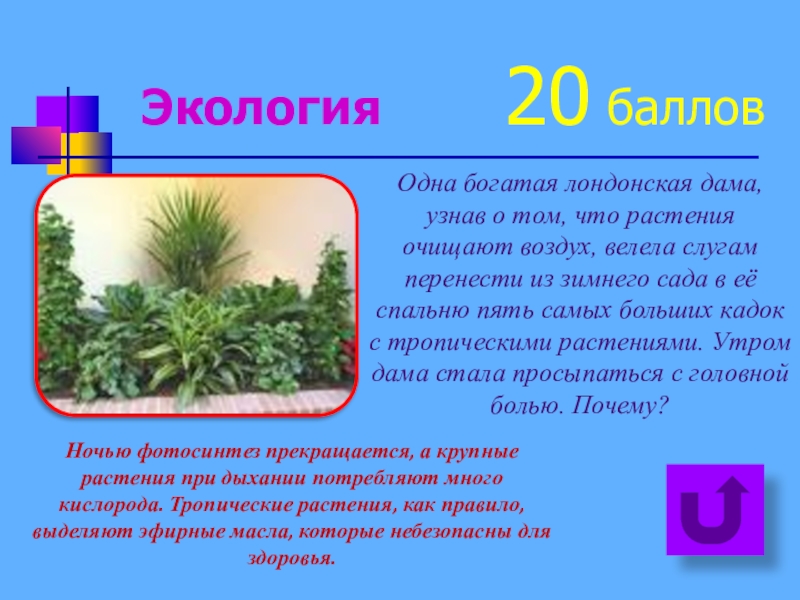 Экология 20 баллов

Одна богатая лондонская дама, узнав о том, что растения очищают воздух, велела слугам перенести из зимнего сада в её спальню пять самых больших кадок с тропическими растениями. Утром дама стала просыпаться с головной болью. Почему?

Ночью фотосинтез прекращается, а крупные растения при дыхании потребляют много кислорода. Тропические растения, как правило, выделяют эфирные масла, которые небезопасны для здоровья.